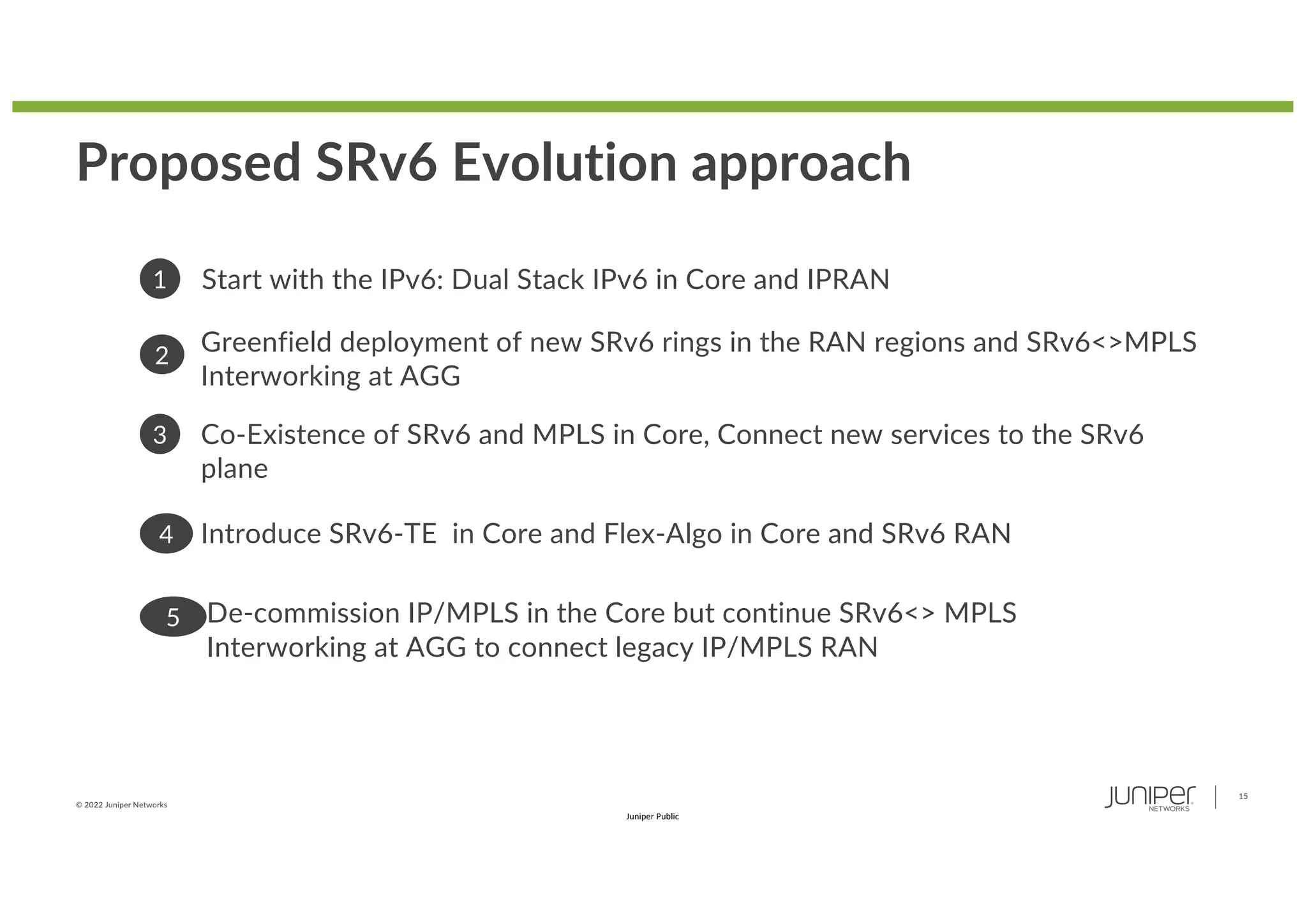 Proposed SRv6 Evolution approach

1 Start with the IPv6: Dual Stack IPv6 in Core and IPRAN

2 Greenfield deployment of new SRv6 rings in the RAN regions and SRv6<>MPLS Interworking at AGG

3 Co-Existence of SRv6 and MPLS in Core, Connect new services to the SRv6 plane

4 Introduce SRv6-TE in Core and Flex-Algo in Core and SRv6 RAN

5 De-commission IP/MPLS in the Core but continue SRv6<> MPLS Interworking at AGG to connect legacy IP/MPLS RAN

© 2022 Juniper Networks

Juniper Public

JUNIPER NETWORKS

15